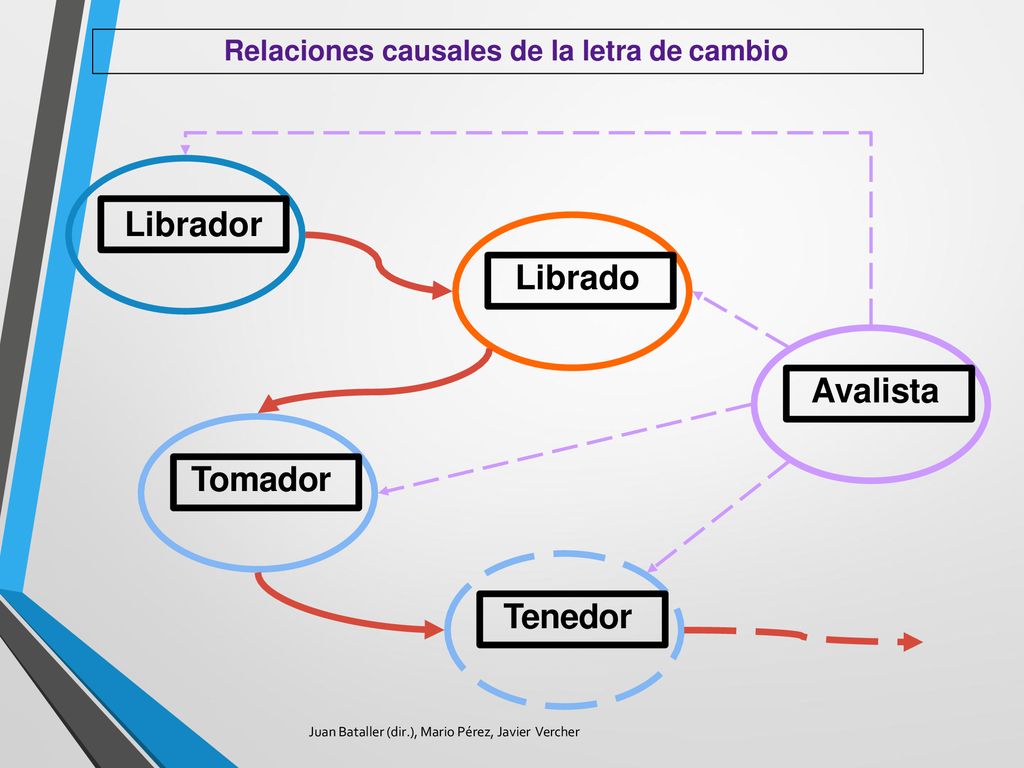 Relaciones causales de la letra de cambio

Librador

Librado

Avalista

Tomador

Tenedor

Juan Bataller (dir.), Mario Pérez, Javier Vercher